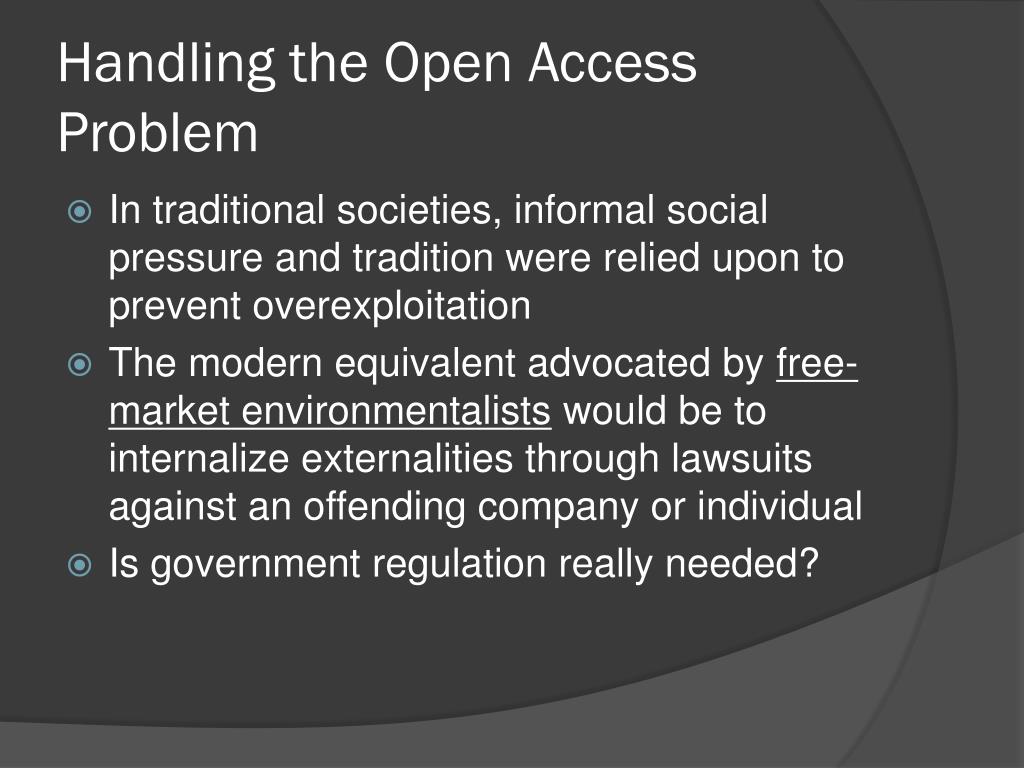 Handling the Open Access Problem

In traditional societies, informal social pressure and tradition were relied upon to prevent overexploitation

The modern equivalent advocated by free-market environmentalists would be to internalize externalities through lawsuits against an offending company or individual

Is government regulation really needed?